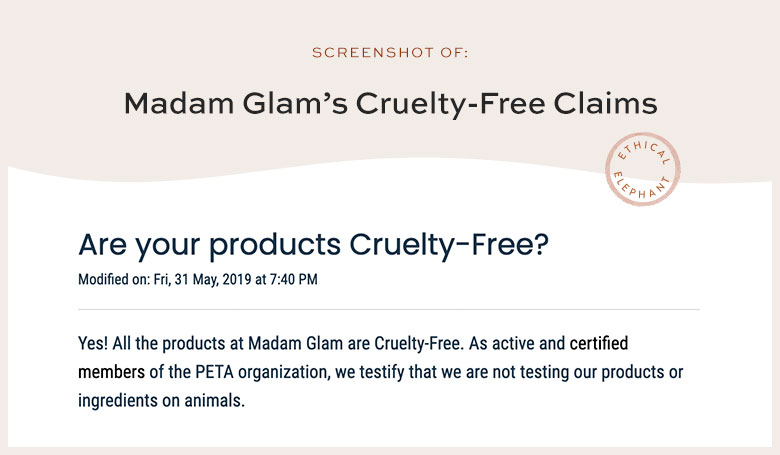 SCREENSHOT OF:

Madam Glam's Cruelty-Free Claims

ETHICAL ELEPHANT

Are your products Cruelty-Free?

Modified on: Fri, 31 May, 2019 at 7:40 PM

Yes! All the products at Madam Glam are Cruelty-Free. As active and certified members of the PETA organization, we testify that we are not testing our products or ingredients on animals.